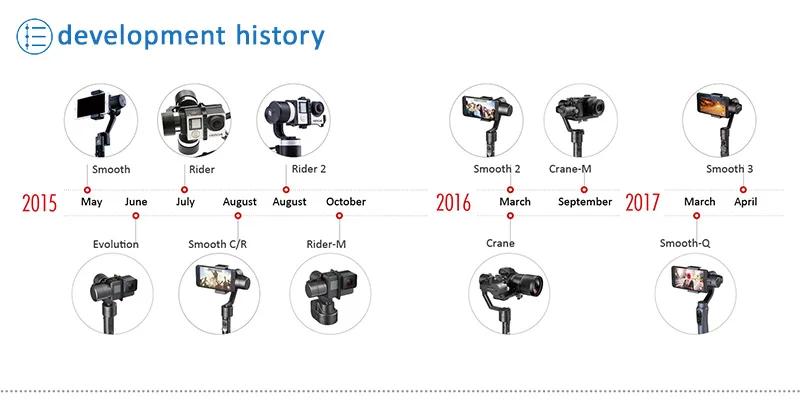 development history

Smooth
Rider
Rider 2
Smooth 2
Crane-M
Smooth 3

2015 May June July August August October
2016 March September
2017 March April

Evolution
Smooth C/R
Rider-M
Crane
Smooth-Q